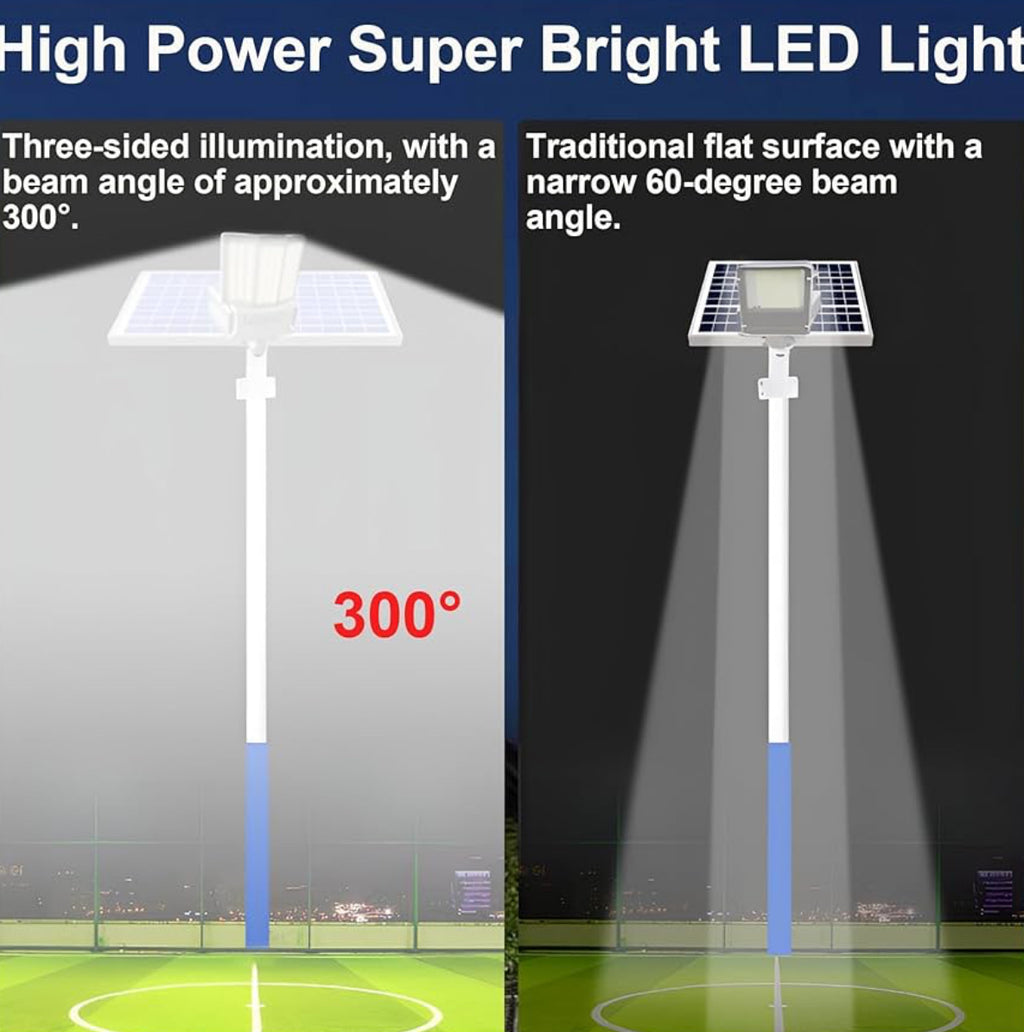 High Power Super Bright LED Light

Three-sided illumination, with a beam angle of approximately 300°.

300°

Traditional flat surface with a narrow 60-degree beam angle.